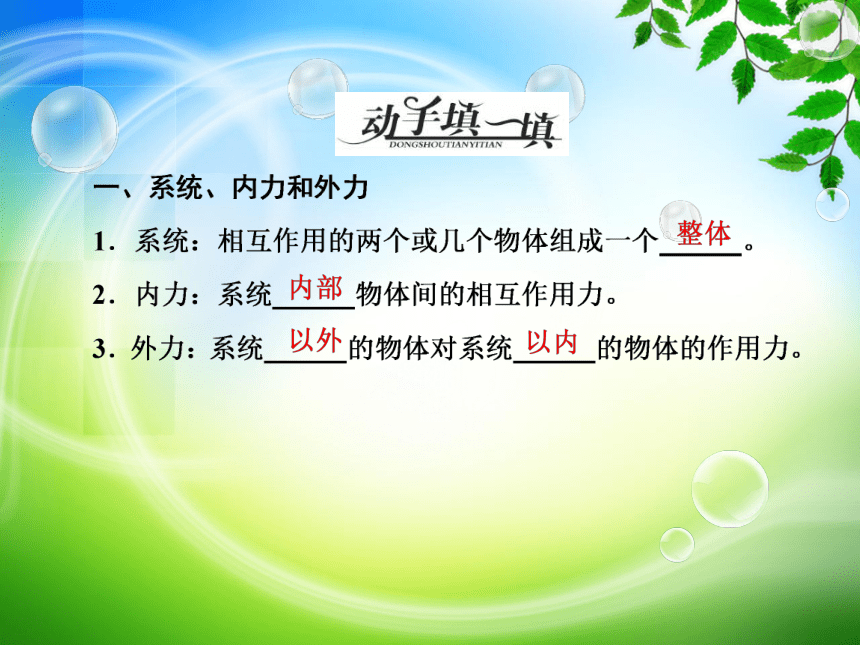 动手填一填
DONGSHOUTIANYITIAN

一、系统、内力和外力

1．系统：相互作用的两个或几个物体组成一个整体。

2．内力：系统内部物体间的相互作用力。

3．外力：系统以外的物体对系统以内的物体的作用力。